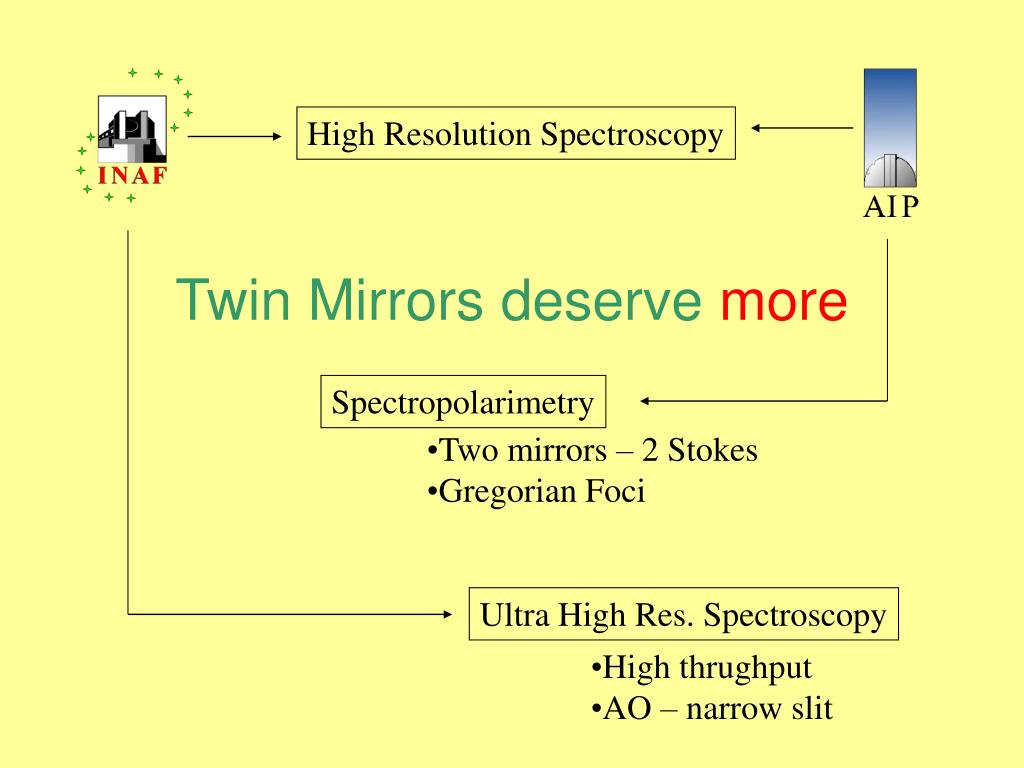 INAF

High Resolution Spectroscopy

AIP

Twin Mirrors deserve more

Spectropolarimetry

•Two mirrors – 2 Stokes
•Gregorian Foci

Ultra High Res. Spectroscopy

•High thrughput
•AO – narrow slit